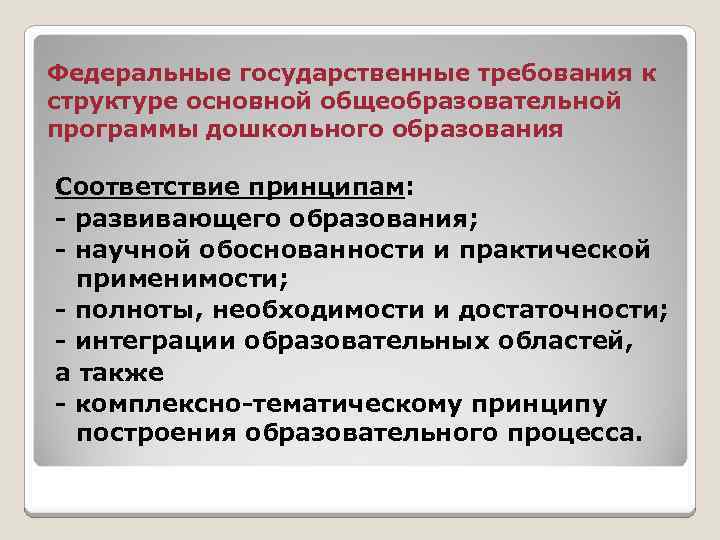 Федеральные государственные требования к структуре основной общеобразовательной программы дошкольного образования

Соответствие принципам:
- развивающего образования;
- научной обоснованности и практической применимости;
- полноты, необходимости и достаточности;
- интеграции образовательных областей,
а также
- комплексно-тематическому принципу построения образовательного процесса.